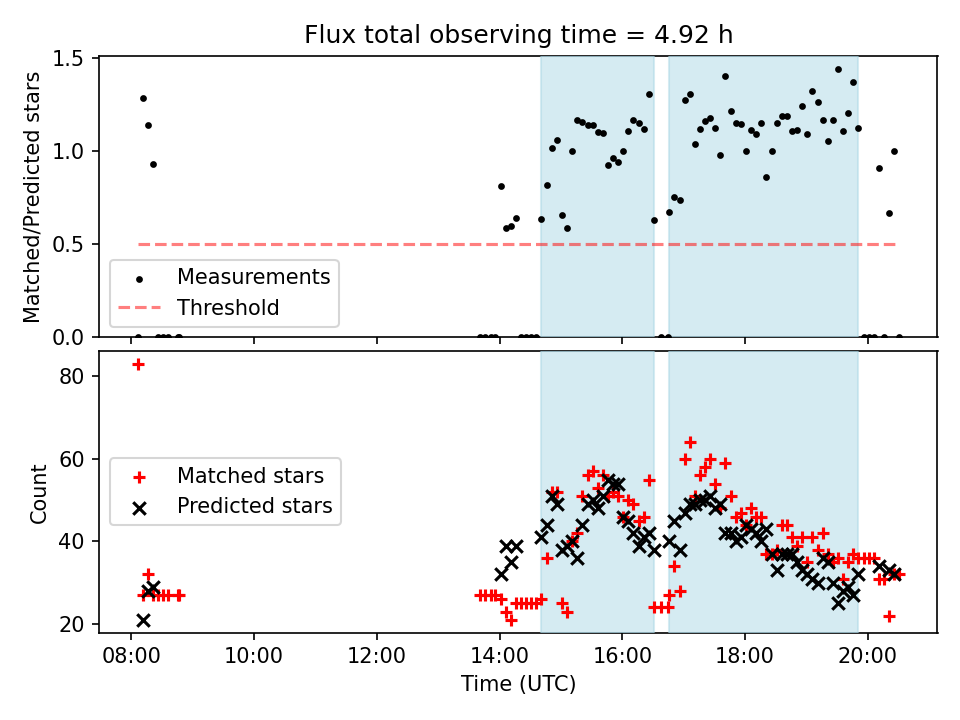 Flux total observing time = 4.92 h

Matched/Predicted stars

1.5
1.0
0.5
0.0

Measurements
Threshold

Count

80
60
40
20

Matched stars
Predicted stars

08:00
10:00
12:00
14:00
16:00
18:00
20:00

Time (UTC)